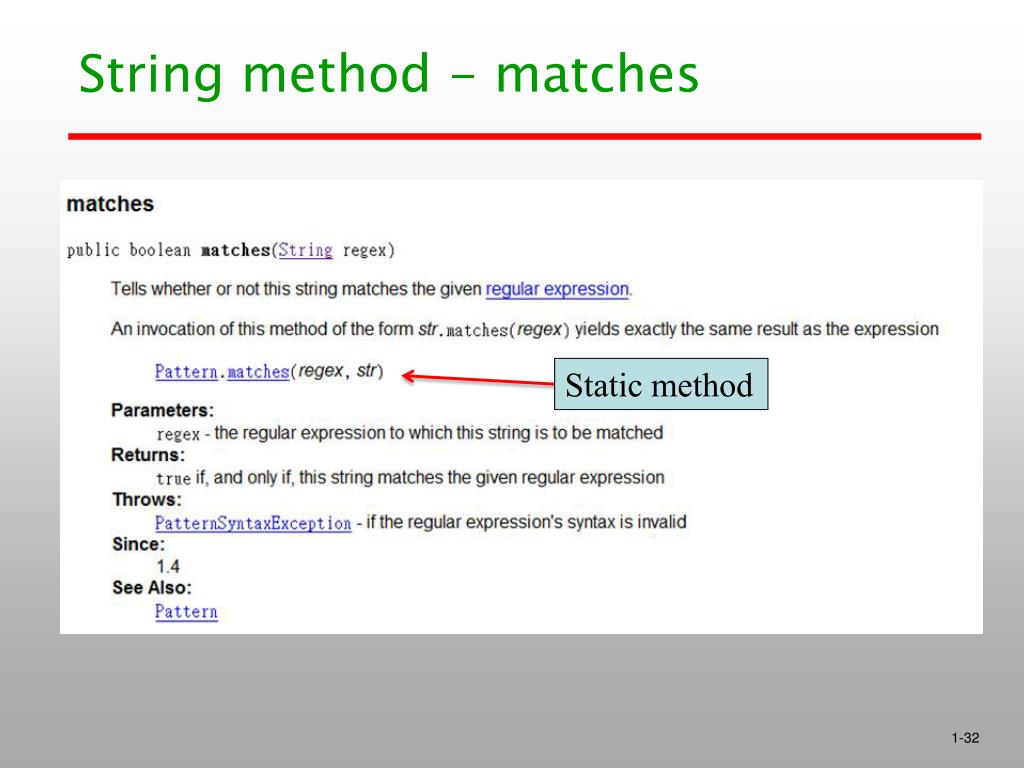 String method - matches

matches

public boolean matches(String regex)

Tells whether or not this string matches the given regular expression.

An invocation of this method of the form str.matches(regex) yields exactly the same result as the expression

Pattern.matches(regex, str)

Static method

Parameters:
regex - the regular expression to which this string is to be matched

Returns:
true if, and only if, this string matches the given regular expression

Throws:
PatternSyntaxException - if the regular expression's syntax is invalid

Since:
1.4

See Also:
Pattern

1-32